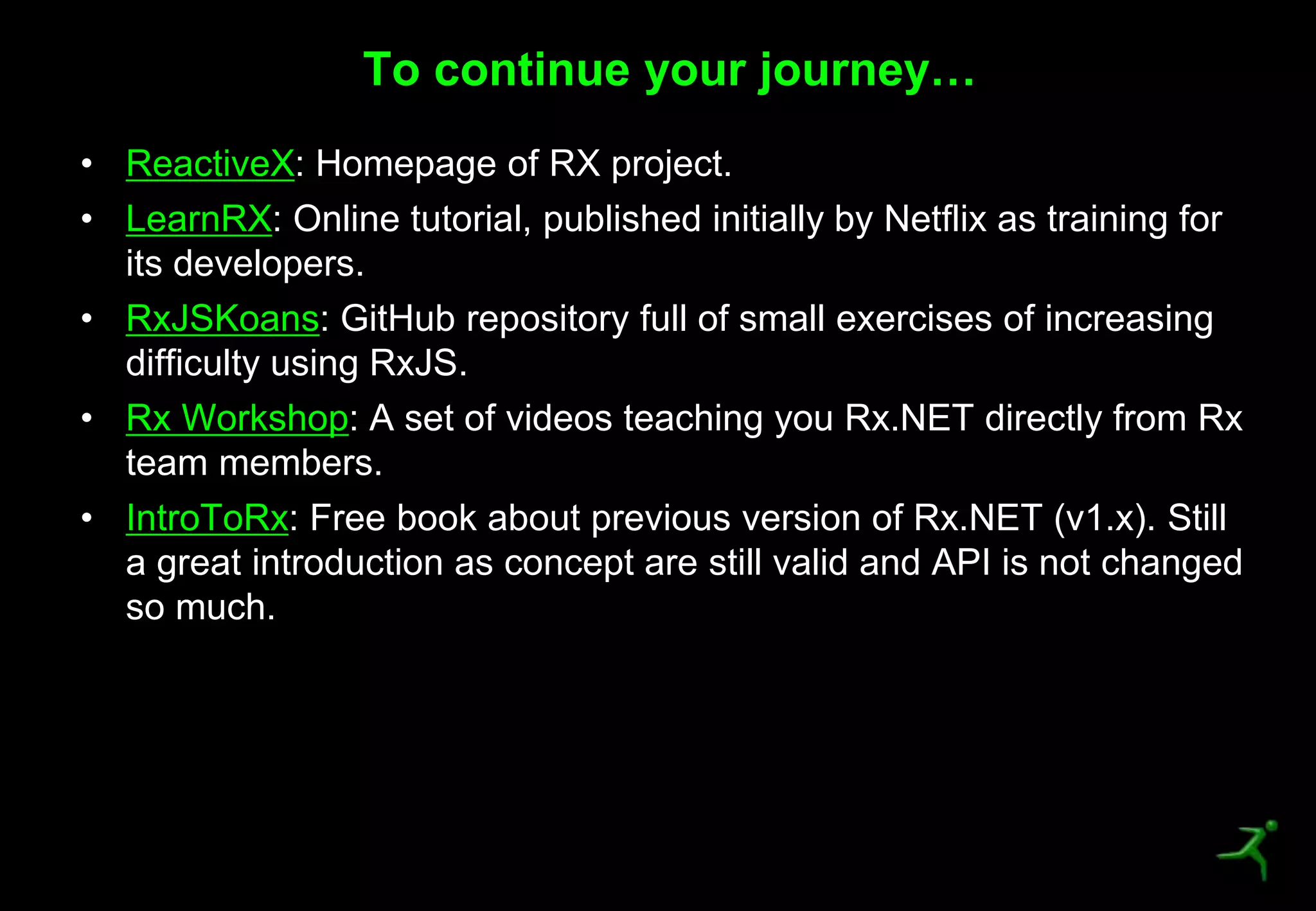 To continue your journey…

• ReactiveX: Homepage of RX project.
• LearnRX: Online tutorial, published initially by Netflix as training for its developers.
• RxJSKoans: GitHub repository full of small exercises of increasing difficulty using RxJS.
• Rx Workshop: A set of videos teaching you Rx.NET directly from Rx team members.
• IntroToRx: Free book about previous version of Rx.NET (v1.x). Still a great introduction as concept are still valid and API is not changed so much.